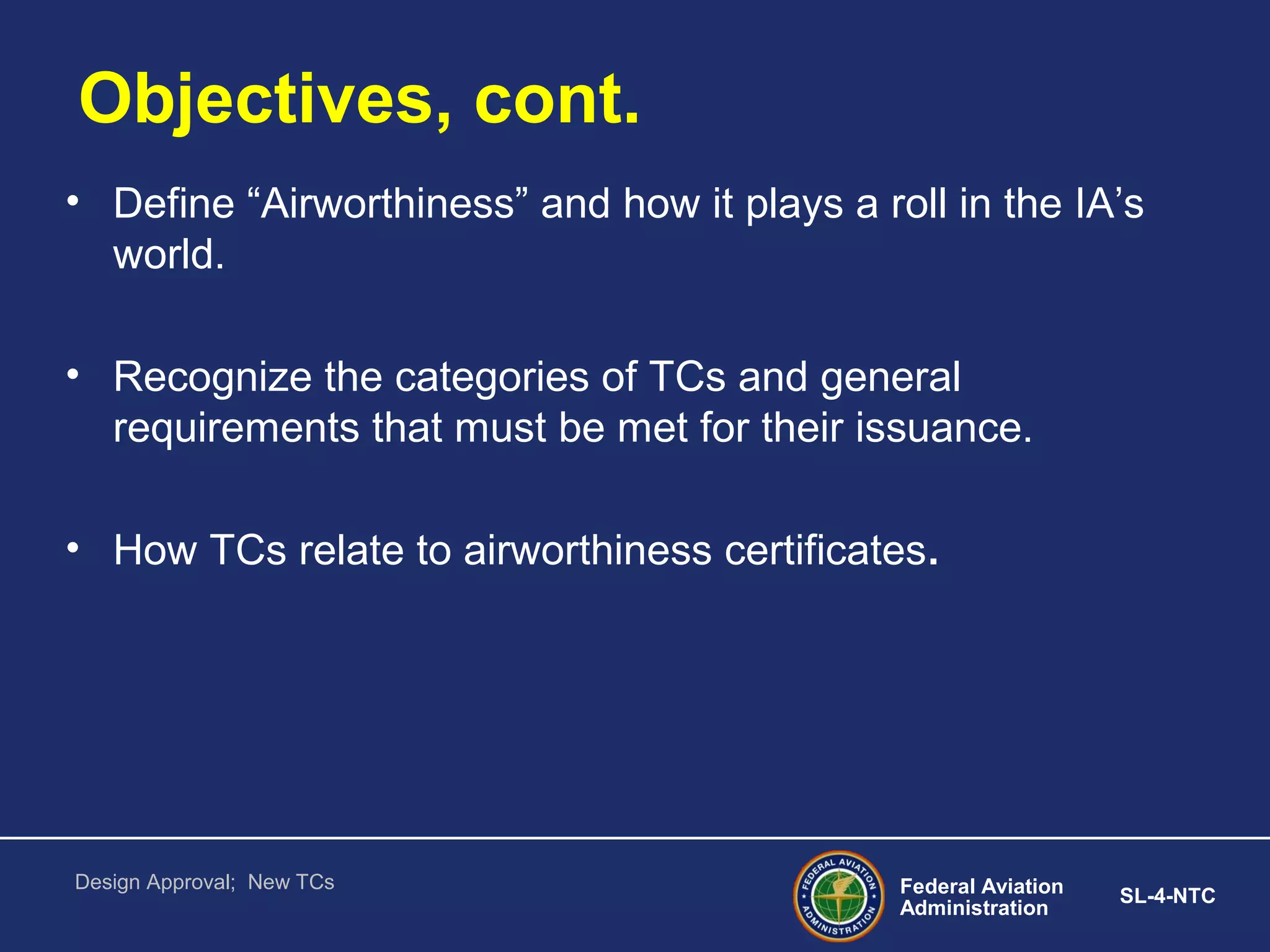 Objectives, cont.

• Define “Airworthiness” and how it plays a roll in the IA’s world.

• Recognize the categories of TCs and general requirements that must be met for their issuance.

• How TCs relate to airworthiness certificates.

Design Approval; New TCs

FEDERAL AVIATION ADMINISTRATION

Federal Aviation Administration

SL-4-NTC